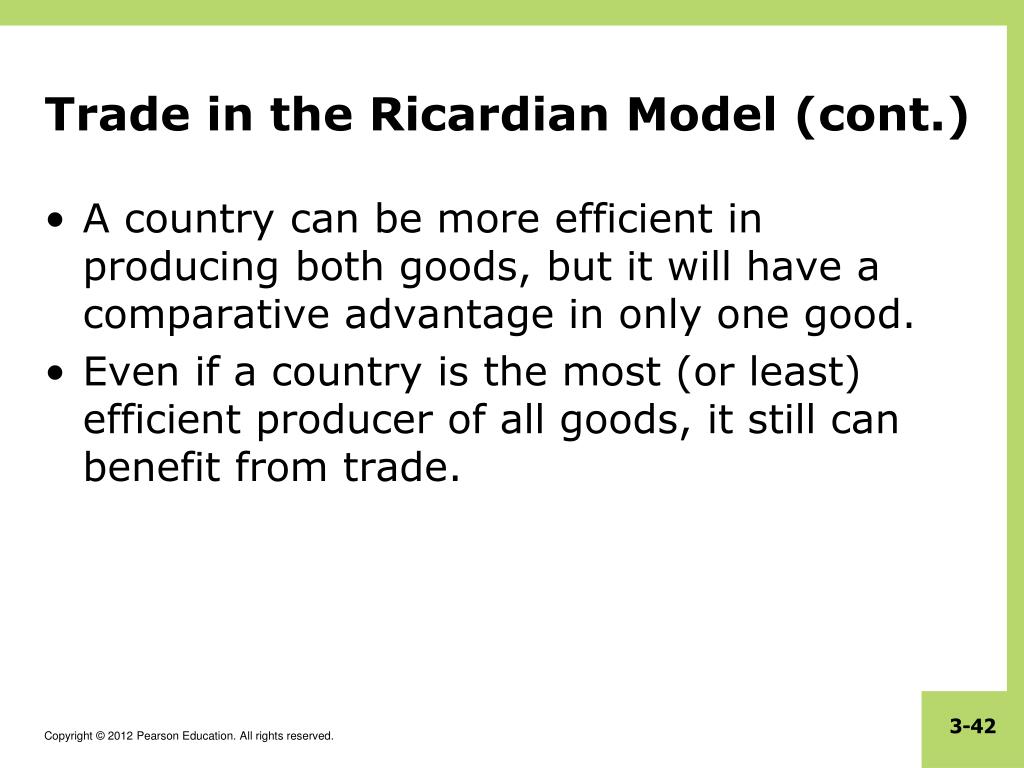 Trade in the Ricardian Model (cont.)

• A country can be more efficient in producing both goods, but it will have a comparative advantage in only one good.
• Even if a country is the most (or least) efficient producer of all goods, it still can benefit from trade.

Copyright © 2012 Pearson Education. All rights reserved.

3-42